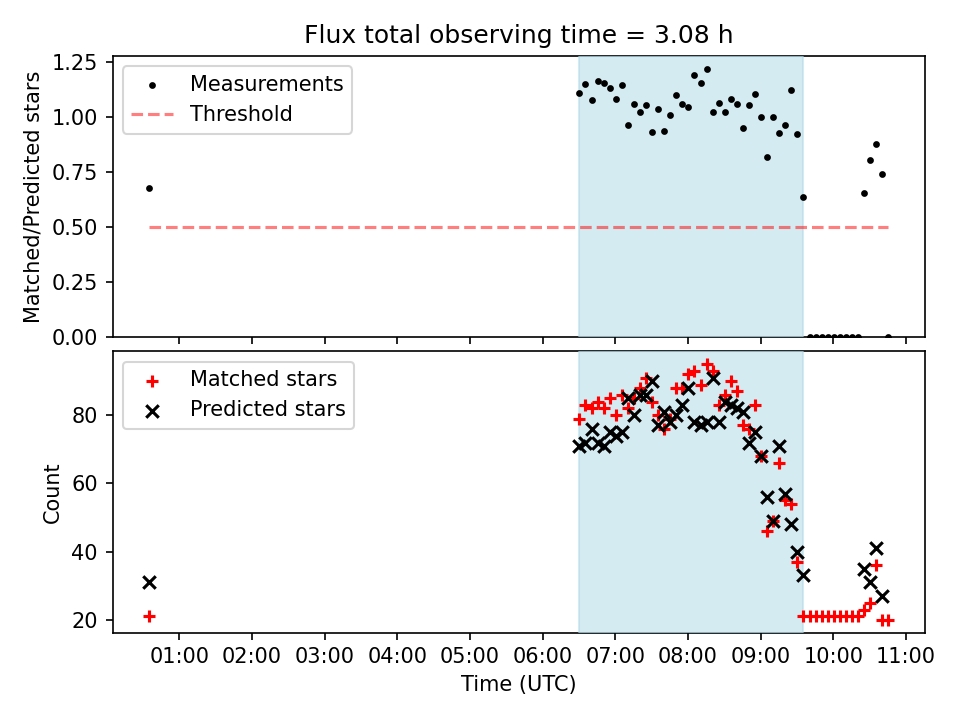 Flux total observing time = 3.08 h

Measurements
Threshold

Matched/Predicted stars

1.25
1.00
0.75
0.50
0.25
0.00

Matched stars
Predicted stars

Count

80
60
40
20

01:00 02:00 03:00 04:00 05:00 06:00 07:00 08:00 09:00 10:00 11:00

Time (UTC)